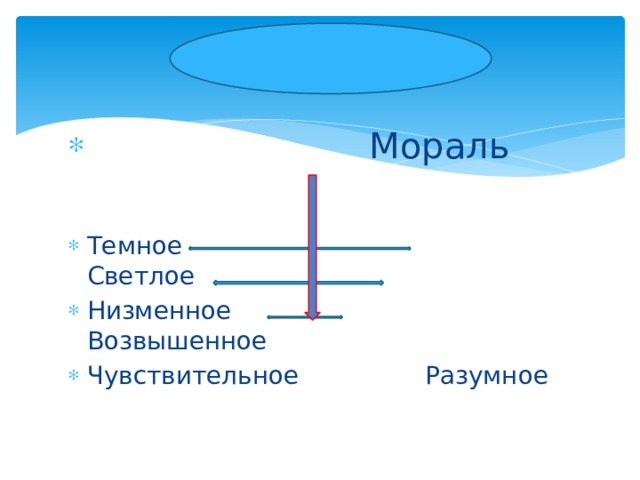 Мораль

Темное
Светлое

Низменное
Возвышенное

Чувствительное Разумное